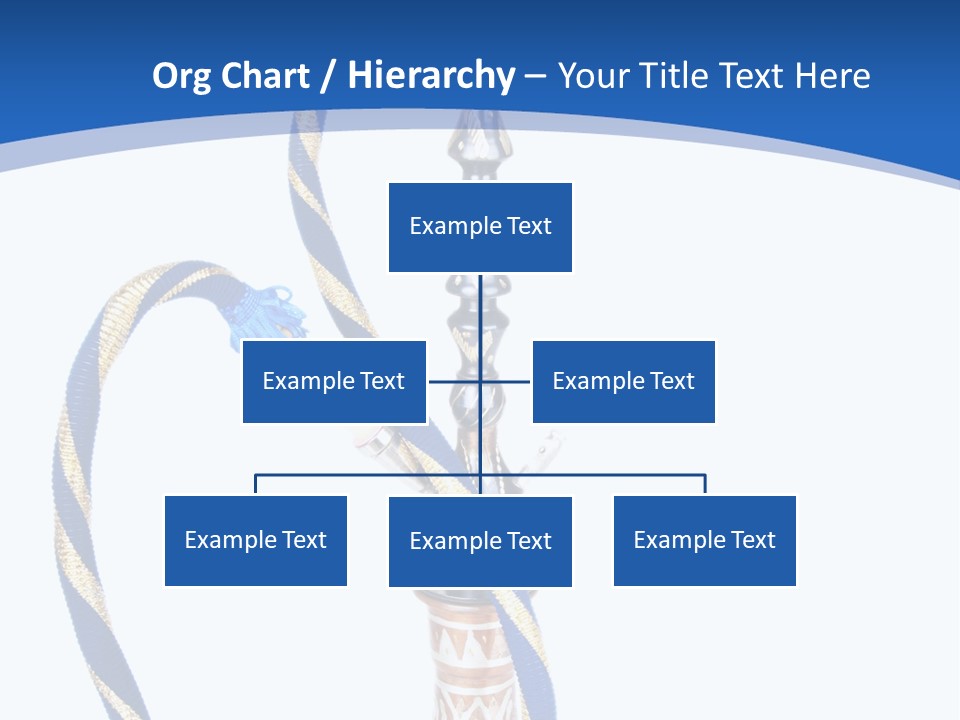 Org Chart / Hierarchy – Your Title Text Here

Example Text

Example Text

Example Text

Example Text

Example Text

Example Text